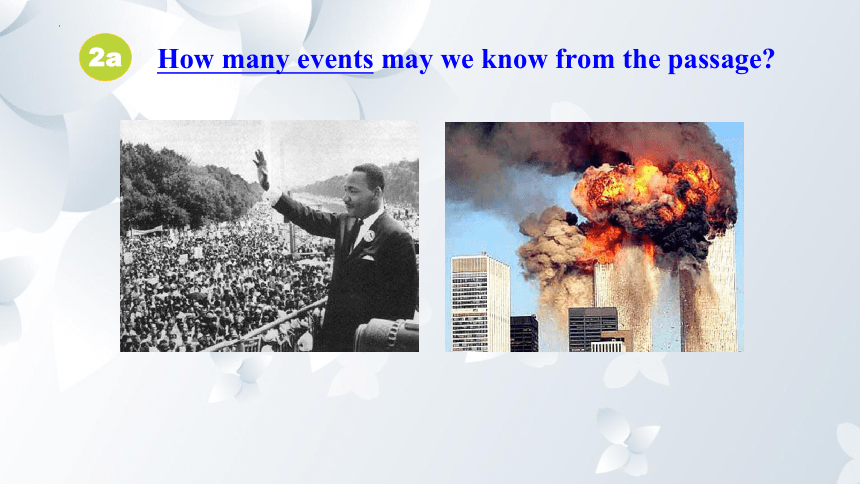 2a

How many events may we know from the passage?